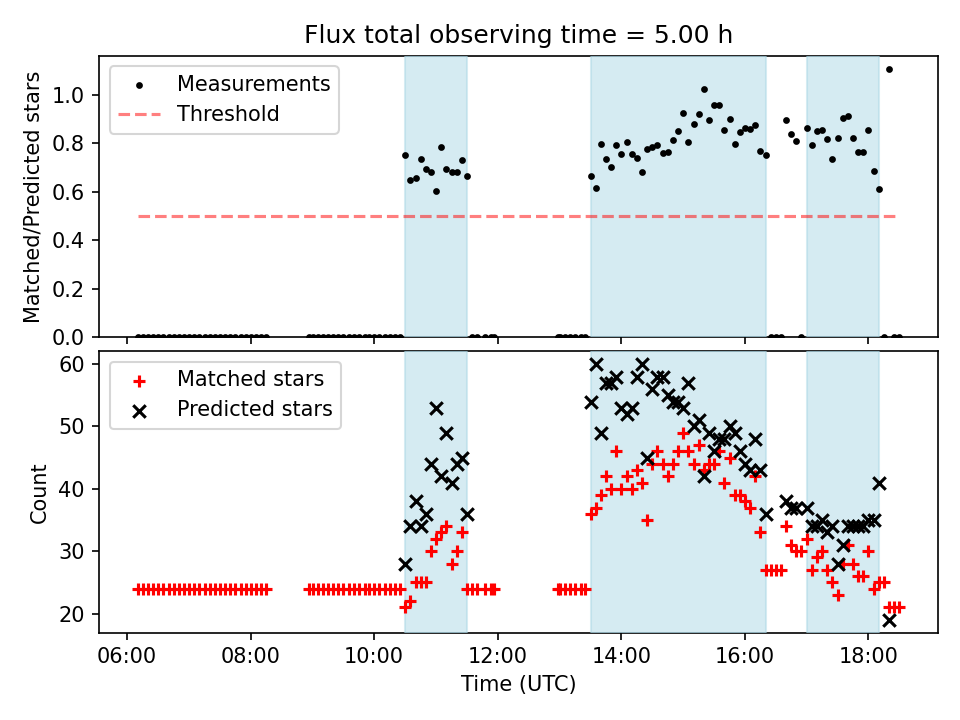 Flux total observing time = 5.00 h

Measurements
Threshold

Matched/Predicted stars

1.0
0.8
0.6
0.4
0.2
0.0

Matched stars
Predicted stars

Count

60
50
40
30
20

06:00
08:00
10:00
12:00
14:00
16:00
18:00

Time (UTC)